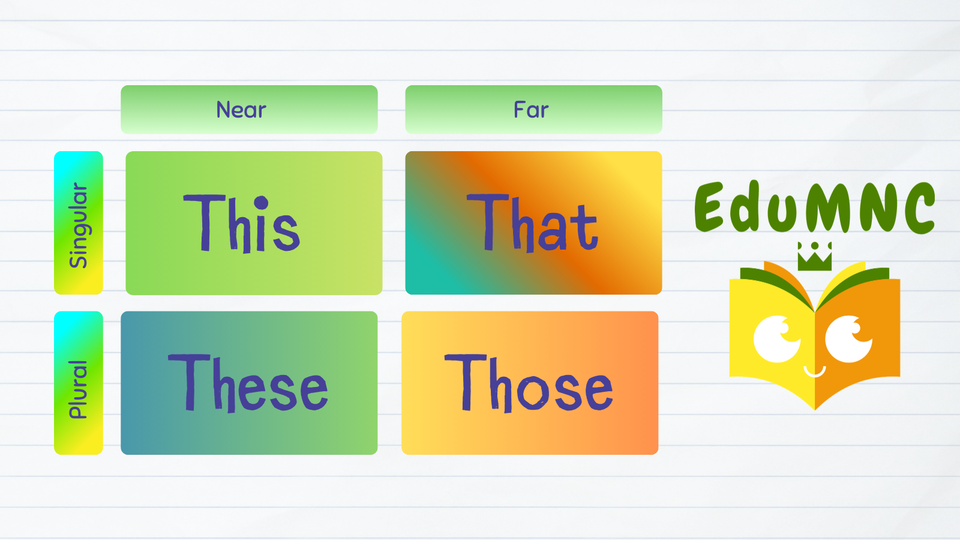 |  | Near | Far |
|---|---|---|
| Singular | This | That |
| Plural | These | Those |

EduMNC